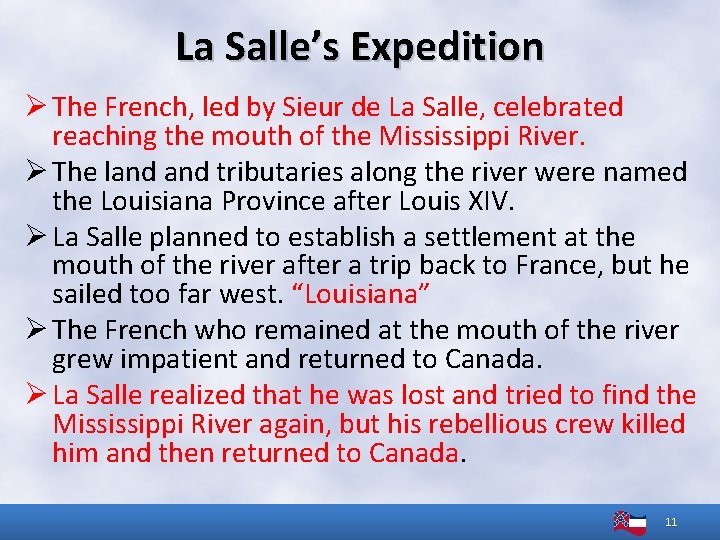 La Salle's Expedition

➢ The French, led by Sieur de La Salle, celebrated reaching the mouth of the Mississippi River.

➢ The land and tributaries along the river were named the Louisiana Province after Louis XIV.

➢ La Salle planned to establish a settlement at the mouth of the river after a trip back to France, but he sailed too far west. "Louisiana"

➢ The French who remained at the mouth of the river grew impatient and returned to Canada.

➢ La Salle realized that he was lost and tried to find the Mississippi River again, but his rebellious crew killed him and then returned to Canada.

11